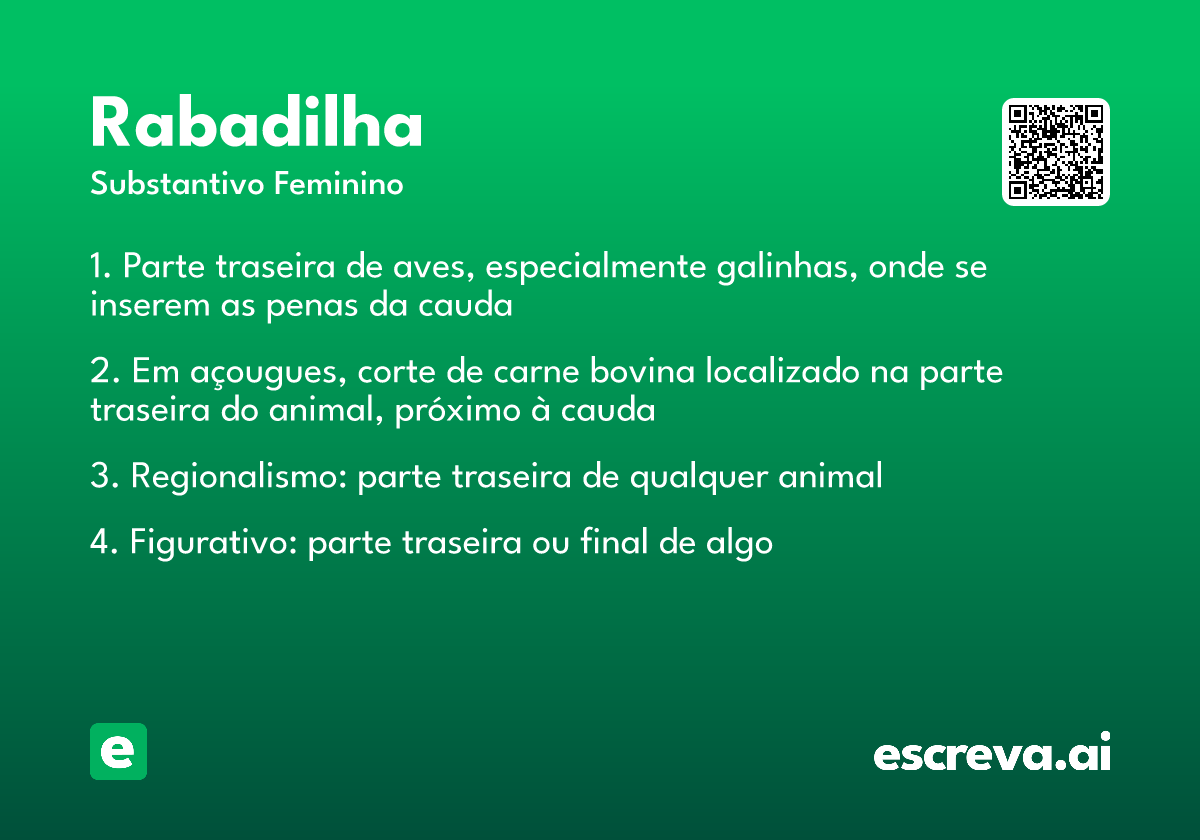 Rabadilha

Substantivo Feminino

1. Parte traseira de aves, especialmente galinhas, onde se inserem as penas da cauda

2. Em açougues, corte de carne bovina localizado na parte traseira do animal, próximo à cauda

3. Regionalismo: parte traseira de qualquer animal

4. Figurativo: parte traseira ou final de algo

e

escreva.ai